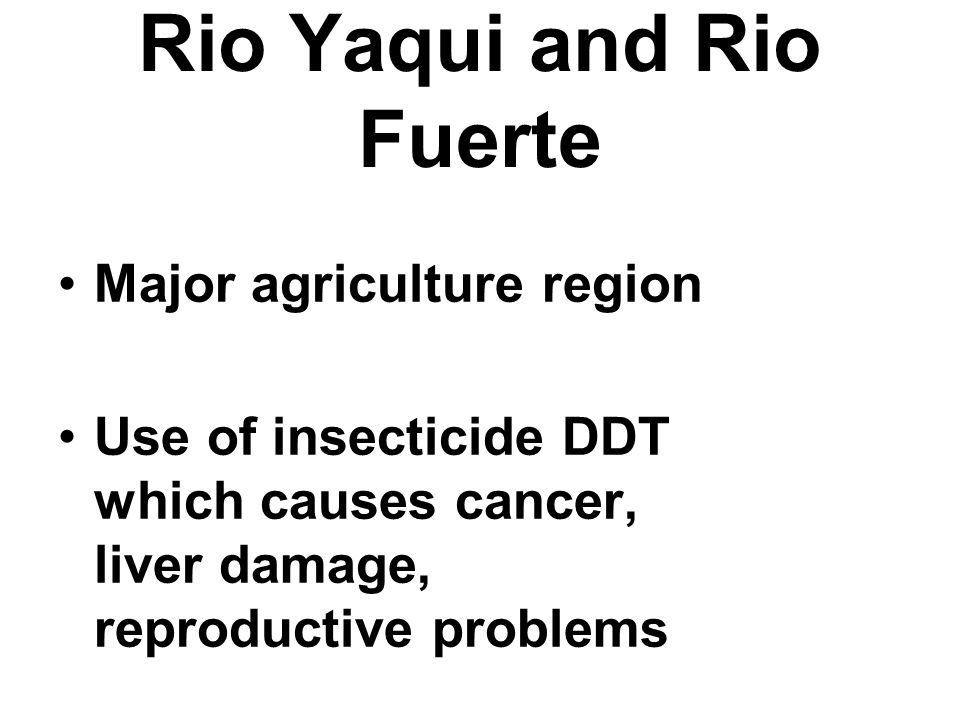 Rio Yaqui and Rio Fuerte

• Major agriculture region

• Use of insecticide DDT which causes cancer, liver damage, reproductive problems